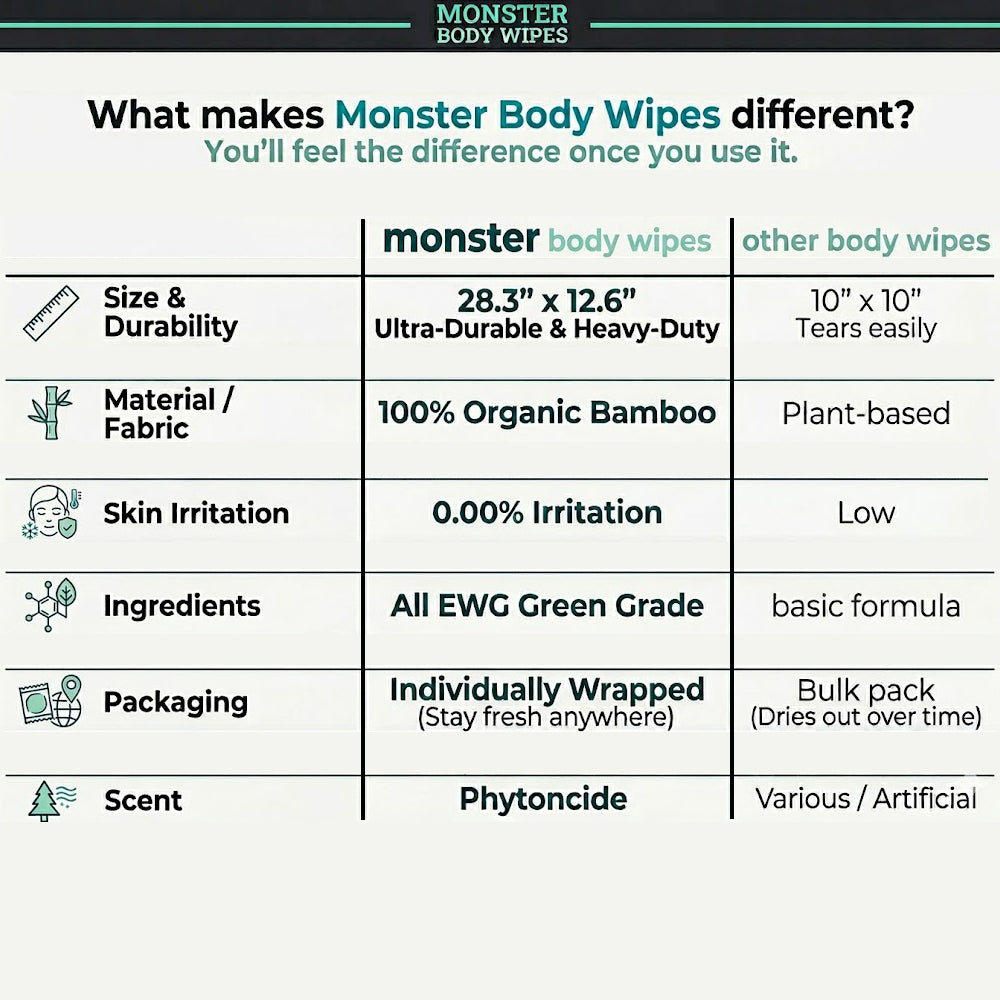 MONSTER
BODY WIPES

What makes Monster Body Wipes different?
You'll feel the difference once you use it.

| | monster body wipes | other body wipes |
|---|---|---|
| Size & Durability | 28.3" x 12.6" Ultra-Durable & Heavy-Duty | 10" x 10" Tears easily |
| Material / Fabric | 100% Organic Bamboo | Plant-based |
| Skin Irritation | 0.00% Irritation | Low |
| Ingredients | All EWG Green Grade | basic formula |
| Packaging | Individually Wrapped (Stay fresh anywhere) | Bulk pack (Dries out over time) |
| Scent | Phytoncide | Various / Artificial |